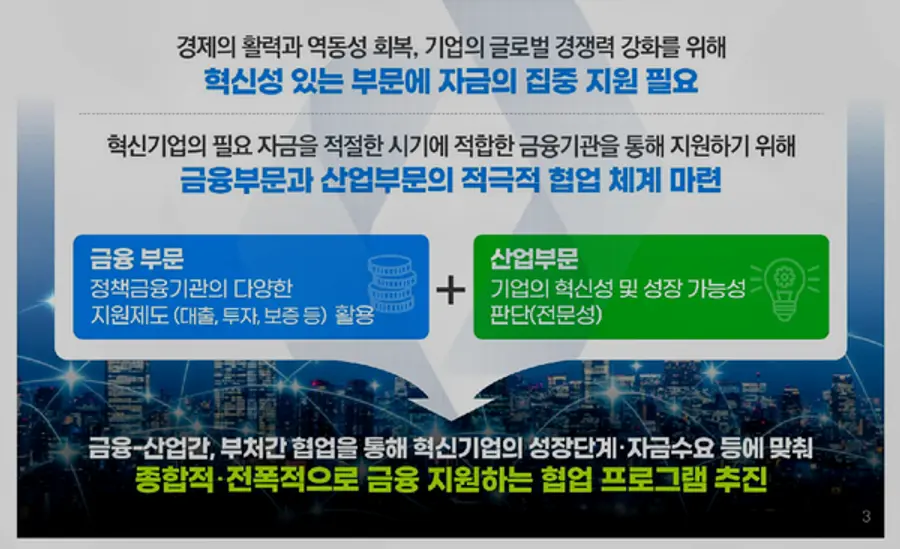 경제의 활력과 역동성 회복, 기업의 글로벌 경쟁력 강화를 위해
혁신성 있는 부문에 자금의 집중 지원 필요

혁신기업의 필요 자금을 적절한 시기에 적합한 금융기관을 통해 지원하기 위해
금융부문과 산업부문의 적극적 협업 체계 마련

금융 부문
정책금융기관의 다양한 지원제도 (대출, 투자, 보증 등) 활용

+

산업부문
기업의 혁신성 및 성장 가능성 판단(전문성)

금융-산업간, 부처간 협업을 통해 혁신기업의 성장단계·자금수요 등에 맞춰
종합적·전폭적으로 금융 지원하는 협업 프로그램 추진

3